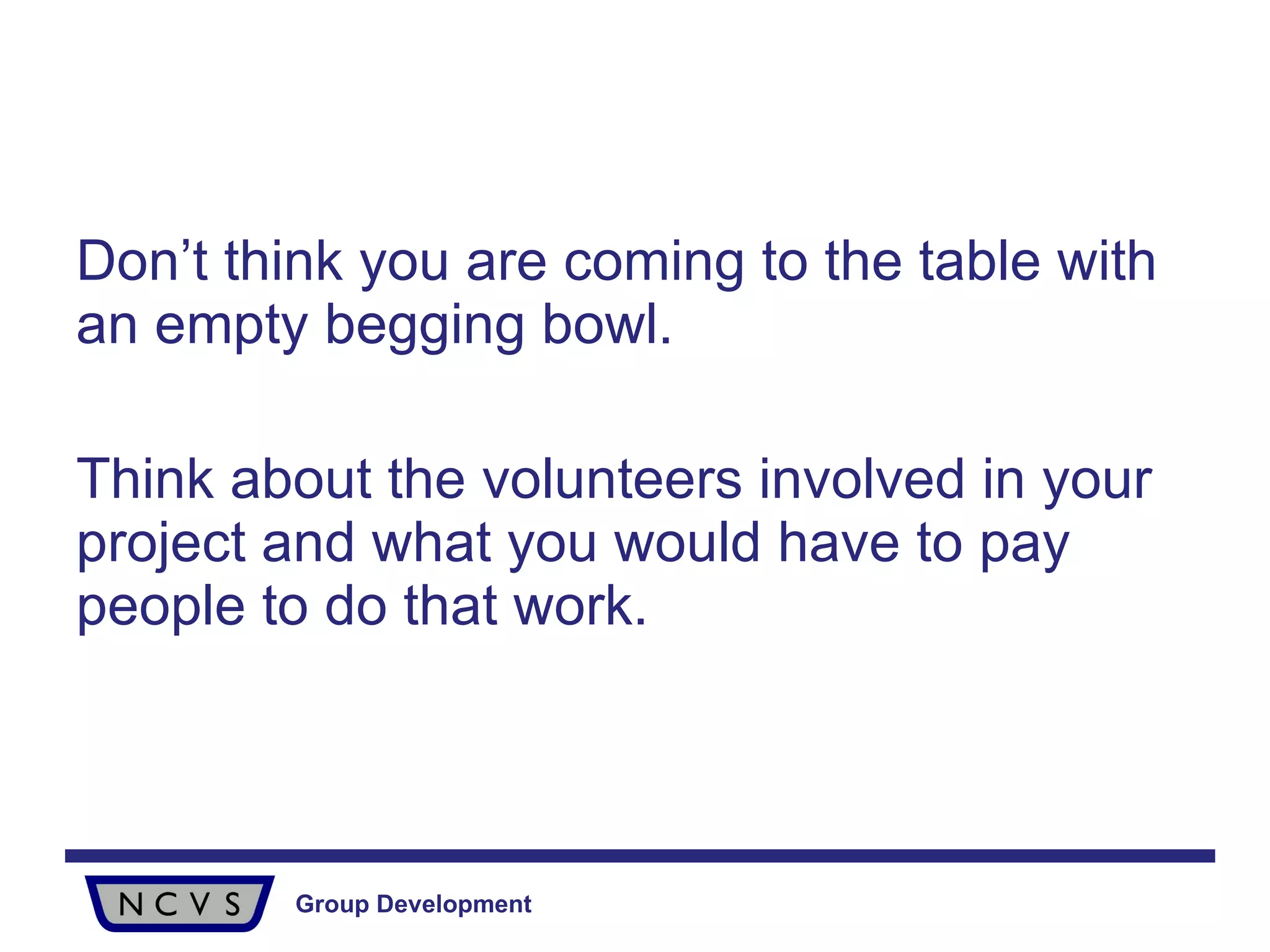 Don’t think you are coming to the table with an empty begging bowl.

Think about the volunteers involved in your project and what you would have to pay people to do that work.

NCVS

Group Development